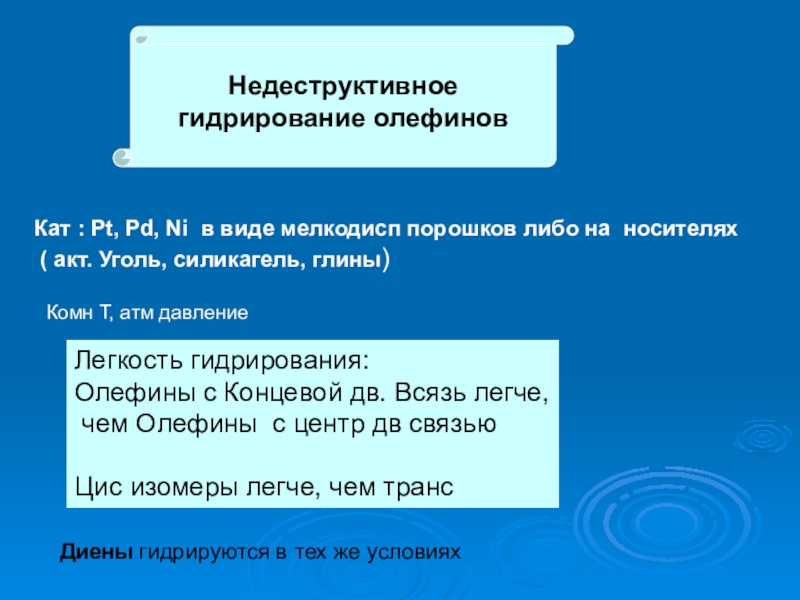 Недеструктивное гидрирование олефинов

Кат : Pt, Pd, Ni в виде мелкодисп порошков либо на носителях ( акт. Уголь, силикагель, глины)

Комн Т, атм давление

Легкость гидрирования:
Олефины с Концевой дв. Всязь легче, чем Олефины с центр дв связью

Цис изомеры легче, чем транс

Диены гидрируются в тех же условиях